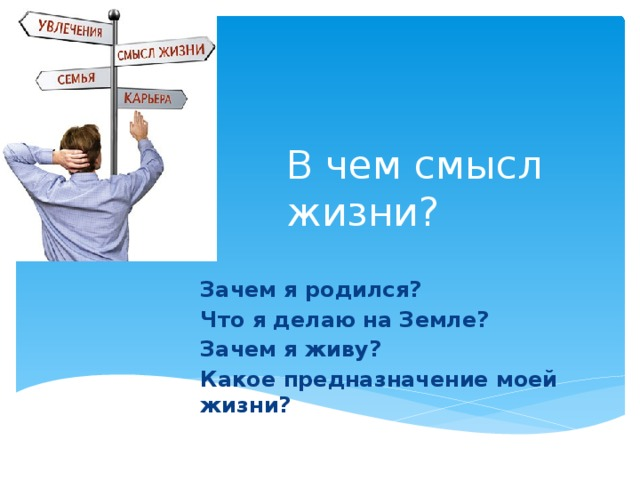 УВЛЕЧЕНИЯ
СМЫСЛ ЖИЗНИ
СЕМЬЯ
КАРЬЕРА

В чем смысл жизни?

Зачем я родился?
Что я делаю на Земле?
Зачем я живу?
Какое предназначение моей жизни?